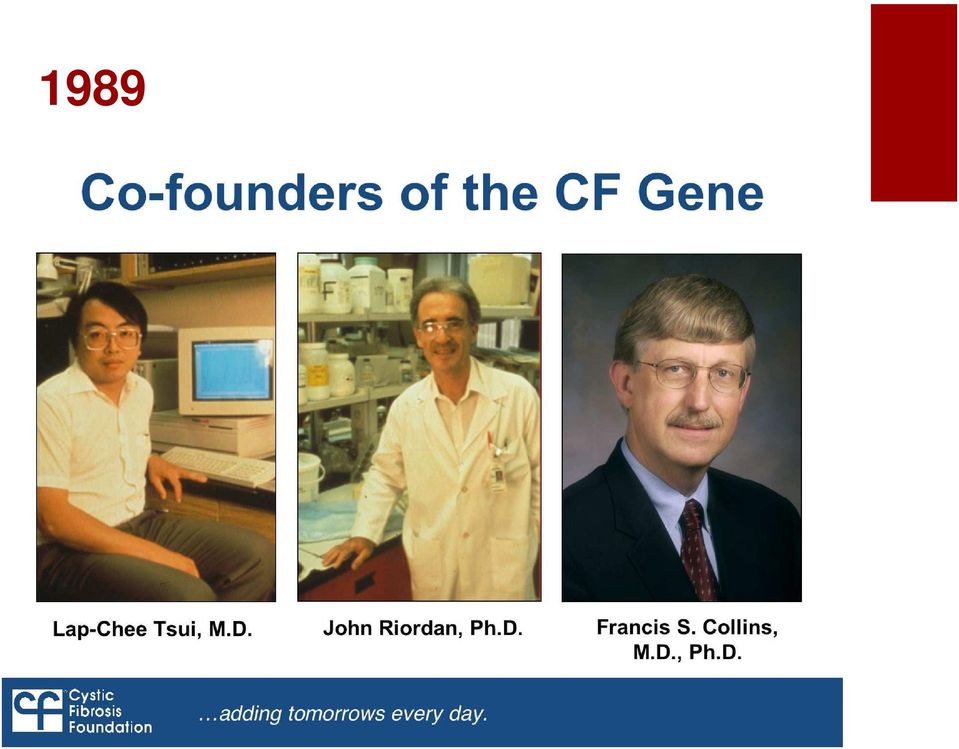 1989

Co-founders of the CF Gene

Lap-Chee Tsui, M.D.

John Riordan, Ph.D.

Francis S. Collins, M.D., Ph.D.

CF Cystic Fibrosis Foundation

…adding tomorrows every day.